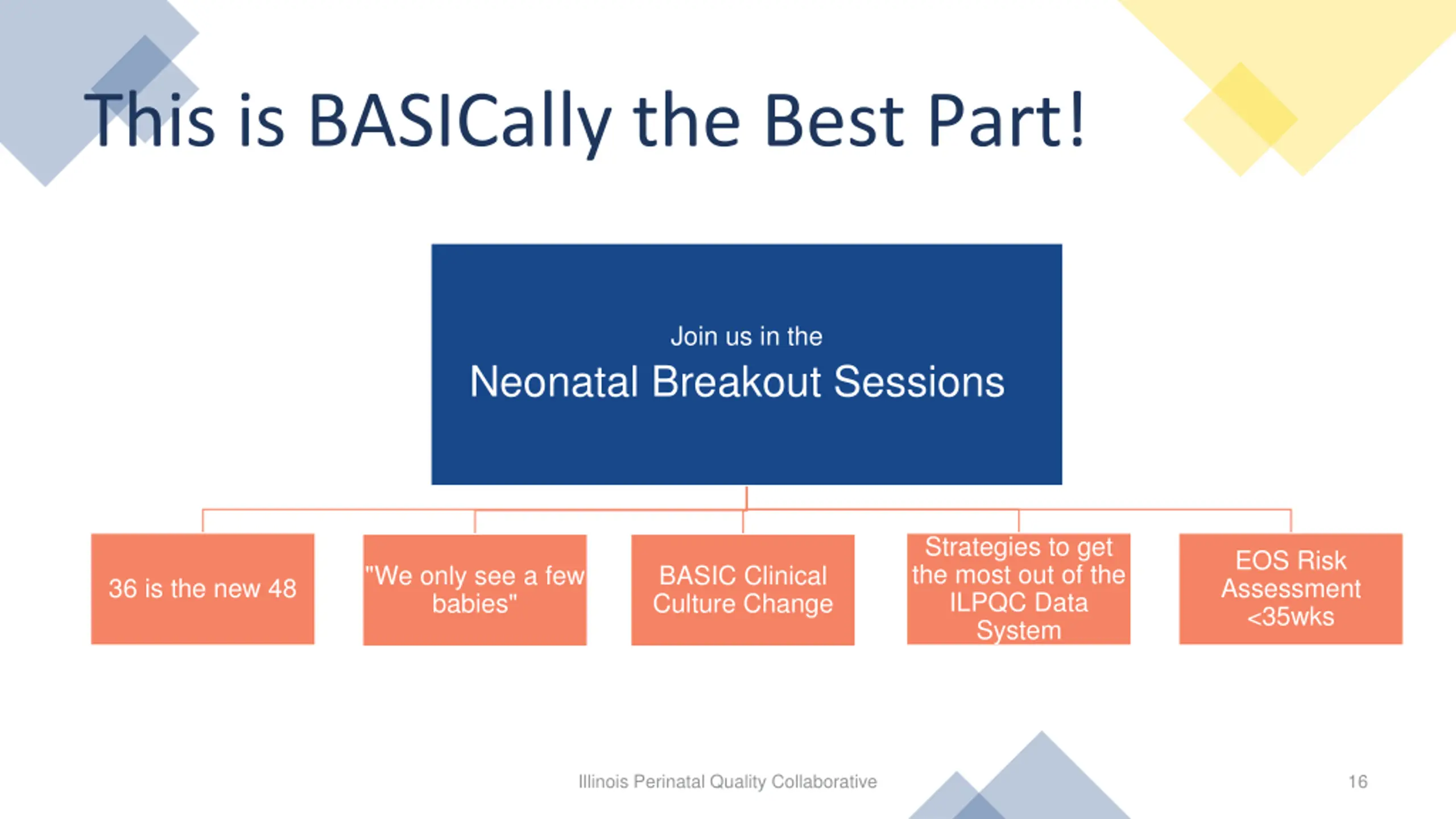 This is BASICally the Best Part!

Join us in the

Neonatal Breakout Sessions

36 is the new 48

"We only see a few babies"

BASIC Clinical Culture Change

Strategies to get the most out of the ILPQC Data System

EOS Risk Assessment <35wks

Illinois Perinatal Quality Collaborative

16